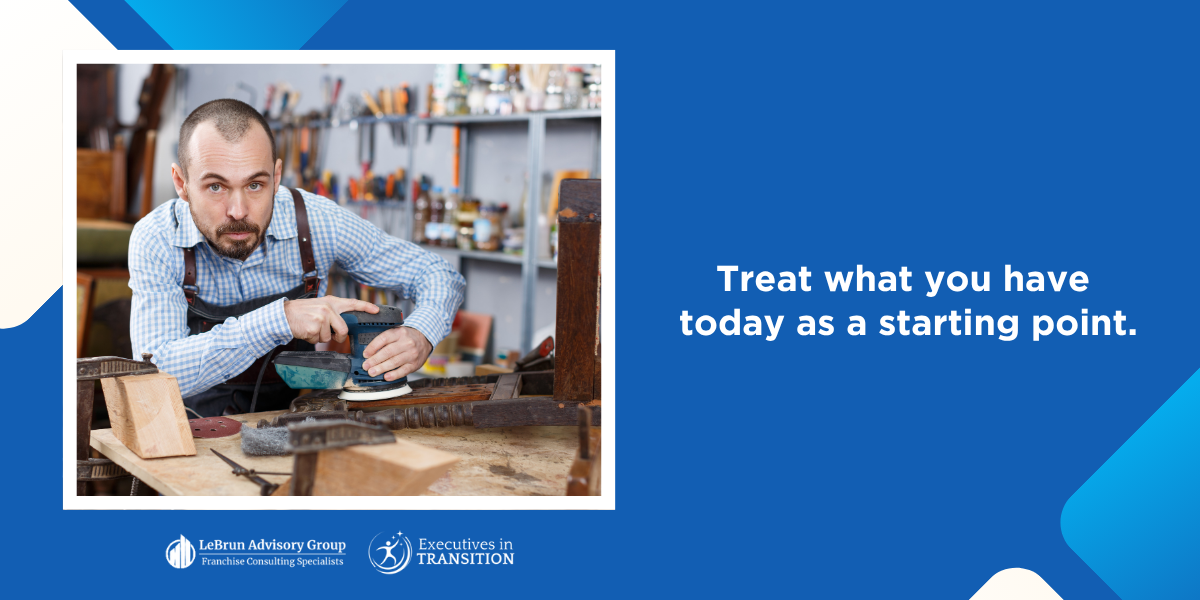 Treat what you have today as a starting point.

LeBrun Advisory Group
Franchise Consulting Specialists

Executives in TRANSITION